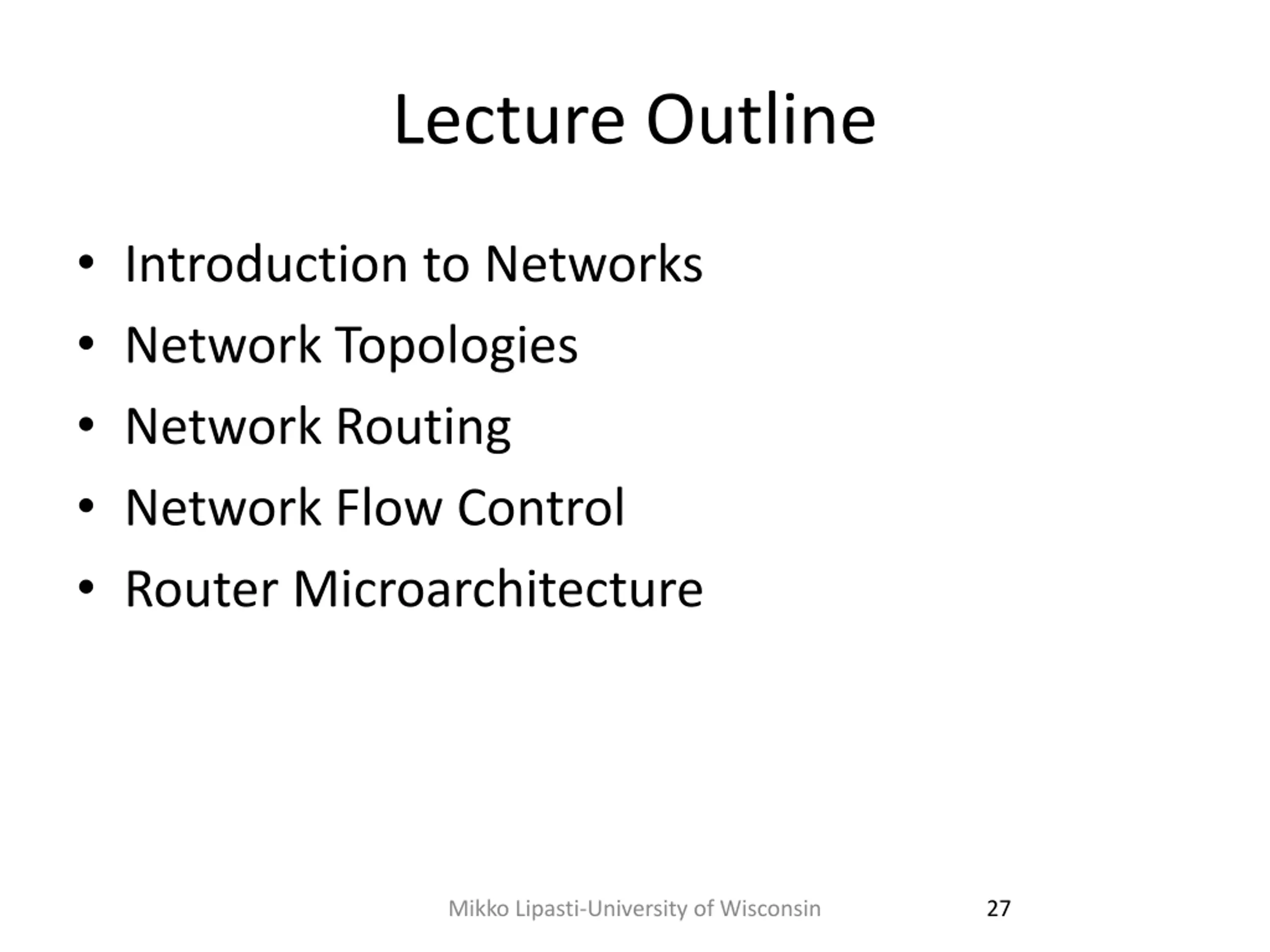 Lecture Outline

• Introduction to Networks
• Network Topologies
• Network Routing
• Network Flow Control
• Router Microarchitecture

Mikko Lipasti-University of Wisconsin

27